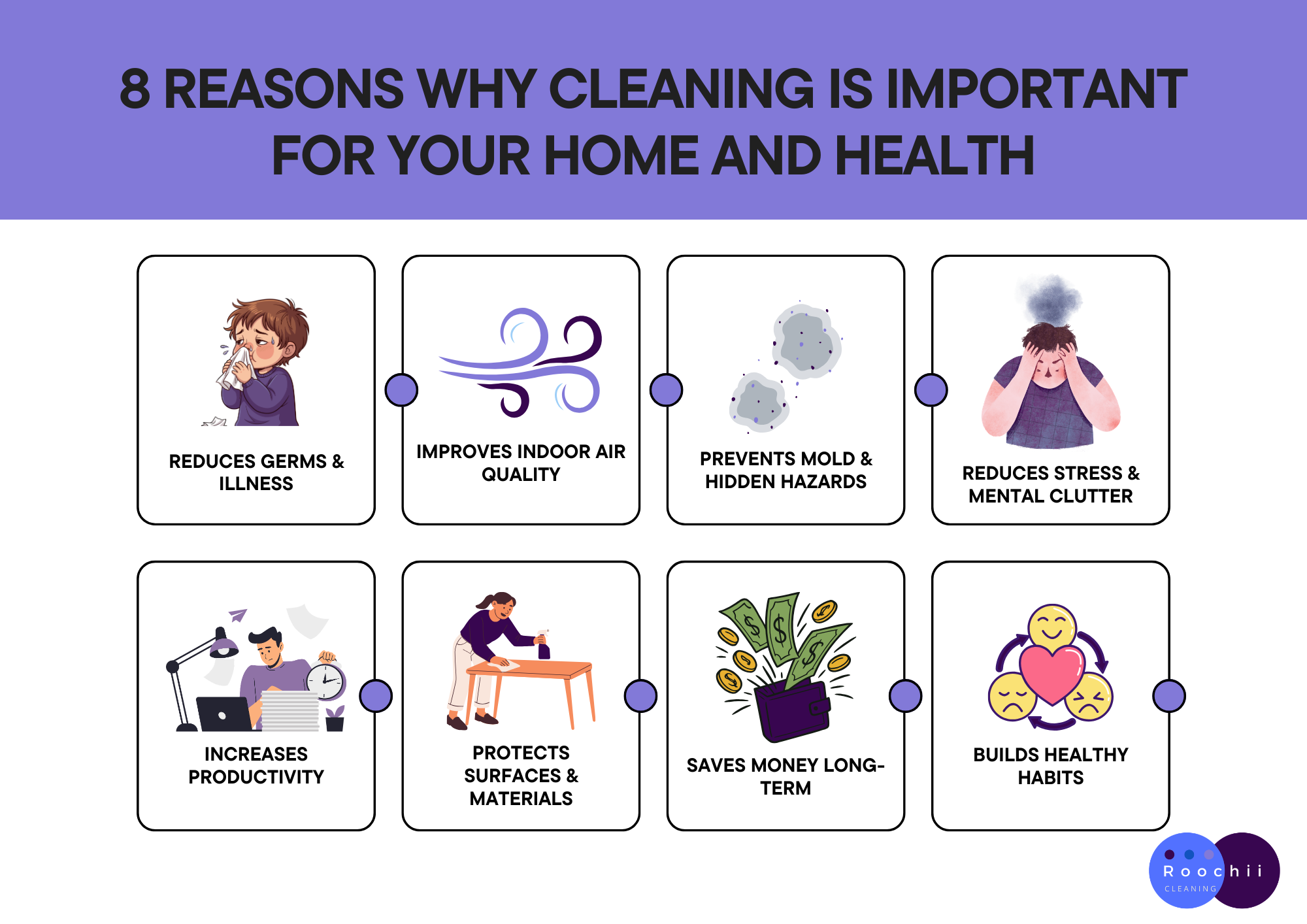 8 REASONS WHY CLEANING IS IMPORTANT FOR YOUR HOME AND HEALTH

REDUCES GERMS & ILLNESS

IMPROVES INDOOR AIR QUALITY

PREVENTS MOLD & HIDDEN HAZARDS

REDUCES STRESS & MENTAL CLUTTER

INCREASES PRODUCTIVITY

PROTECTS SURFACES & MATERIALS

SAVES MONEY LONG-TERM

BUILDS HEALTHY HABITS

Roochii
CLEANING